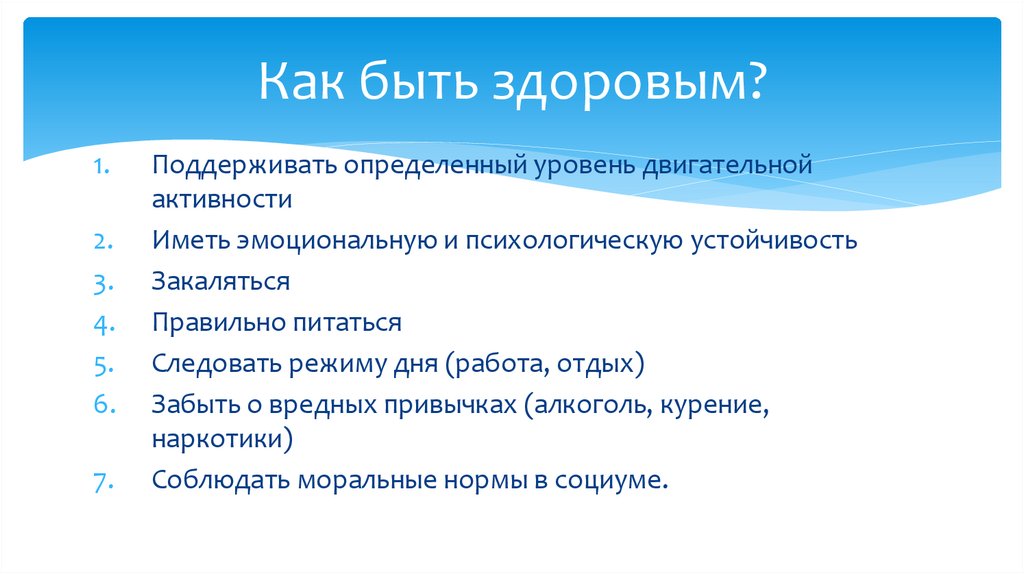 Как быть здоровым?

1. Поддерживать определенный уровень двигательной активности
2. Иметь эмоциональную и психологическую устойчивость
3. Закаляться
4. Правильно питаться
5. Следовать режиму дня (работа, отдых)
6. Забыть о вредных привычках (алкоголь, курение, наркотики)
7. Соблюдать моральные нормы в социуме.